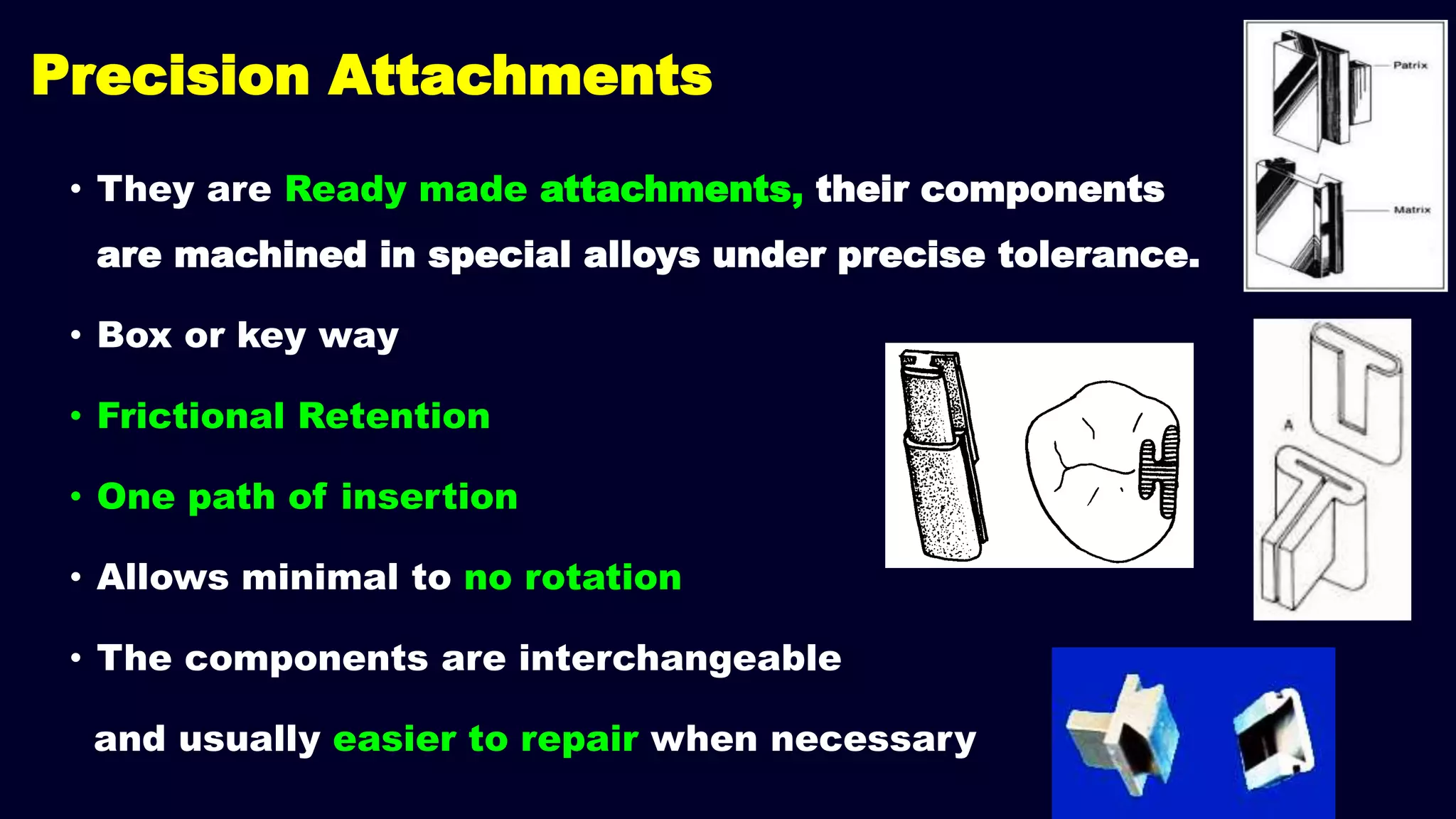 Precision Attachments

• They are Ready made attachments, their components are machined in special alloys under precise tolerance.

• Box or key way

• Frictional Retention

• One path of insertion

• Allows minimal to no rotation

• The components are interchangeable and usually easier to repair when necessary

Patrix

Matrix

A